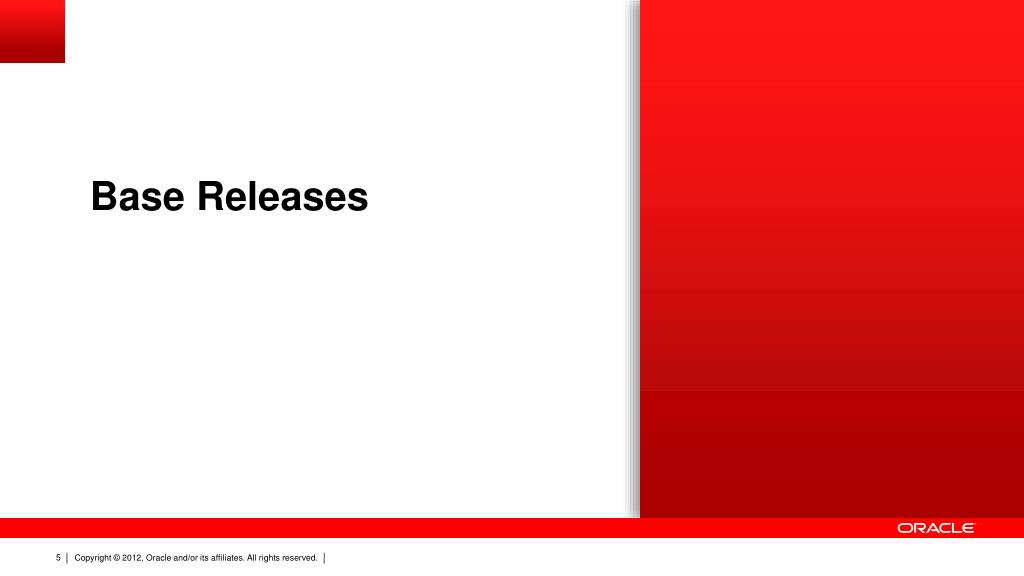 Base Releases

ORACLE

5 | Copyright © 2012, Oracle and/or its affiliates. All rights reserved. |